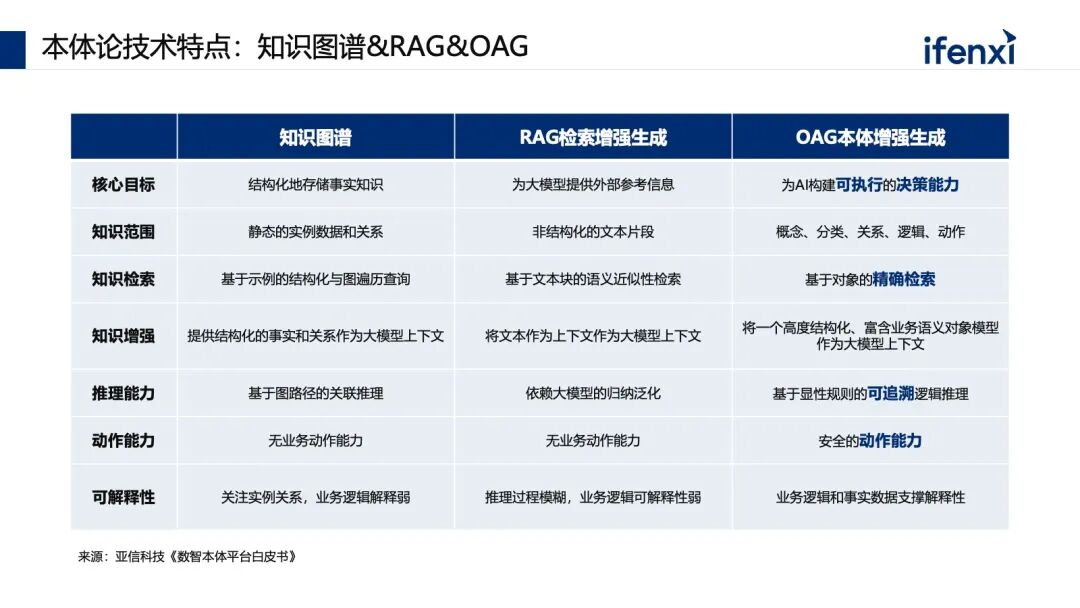 本体论技术特点：知识图谱&RAG&OAG

ifenxi

| | 知识图谱 | RAG检索增强生成 | OAG本体增强生成 |
|---|---|---|---|
| 核心目标 | 结构化地存储事实知识 | 为大模型提供外部参考信息 | 为AI构建可执行的决策能力 |
| 知识范围 | 静态的实例数据和关系 | 非结构化的文本片段 | 概念、分类、关系、逻辑、动作 |
| 知识检索 | 基于示例的结构化与图遍历查询 | 基于文本块的语义近似性检索 | 基于对象的精确检索 |
| 知识增强 | 提供结构化的事实和关系作为大模型上下文 | 将文本作为上下文作为大模型上下文 | 将一个高度结构化、富含业务语义对象模型作为大模型上下文 |
| 推理能力 | 基于图路径的关联推理 | 依赖大模型的归纳泛化 | 基于显性规则的可追溯逻辑推理 |
| 动作能力 | 无业务动作能力 | 无业务动作能力 | 安全的动作能力 |
| 可解释性 | 关注实例关系，业务逻辑解释弱 | 推理过程模糊，业务逻辑可解释性弱 | 业务逻辑和事实数据支撑解释性 |

来源：亚信科技《数智本体平台白皮书》